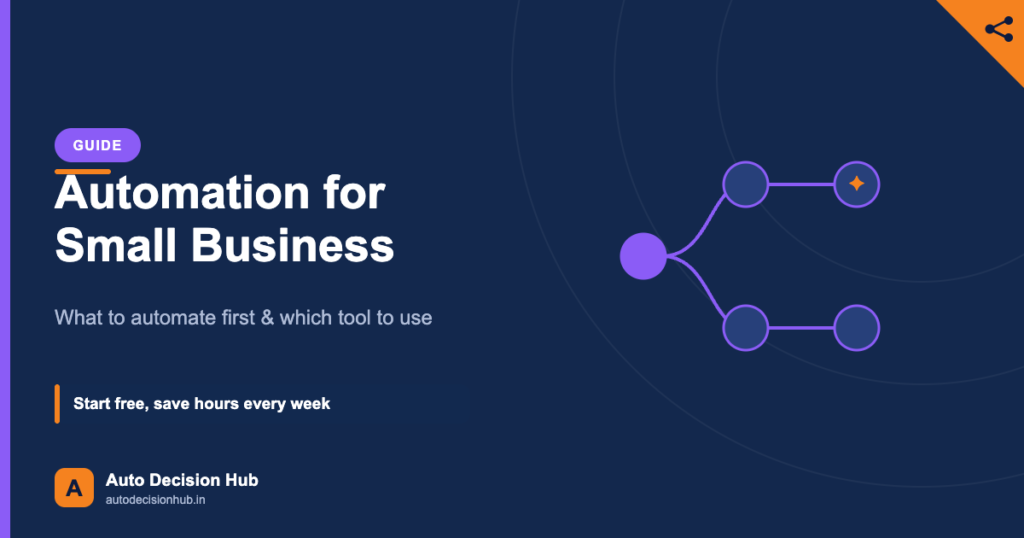 GUIDE

Automation for Small Business

What to automate first & which tool to use

Start free, save hours every week

A

Auto Decision Hub

autodecisionhub.in